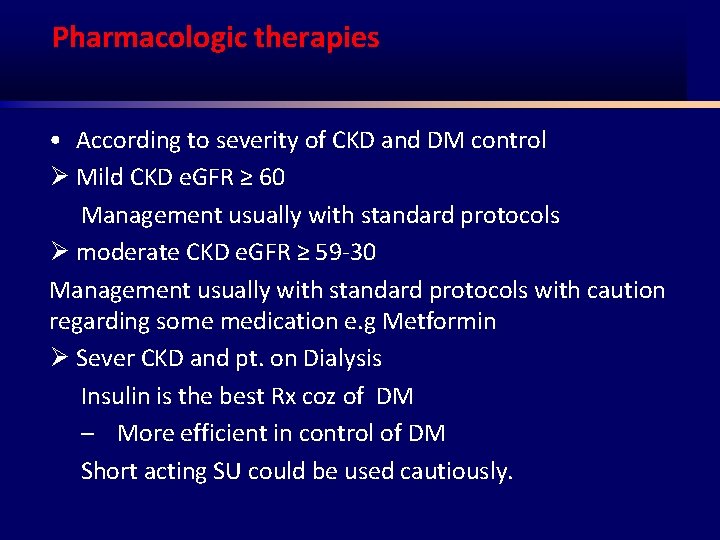 Pharmacologic therapies

• According to severity of CKD and DM control

➢ Mild CKD eGFR ≥ 60

Management usually with standard protocols

➢ moderate CKD eGFR ≥ 59-30

Management usually with standard protocols with caution regarding some medication e.g Metformin

➢ Sever CKD and pt. on Dialysis

Insulin is the best Rx coz of DM

– More efficient in control of DM

Short acting SU could be used cautiously.